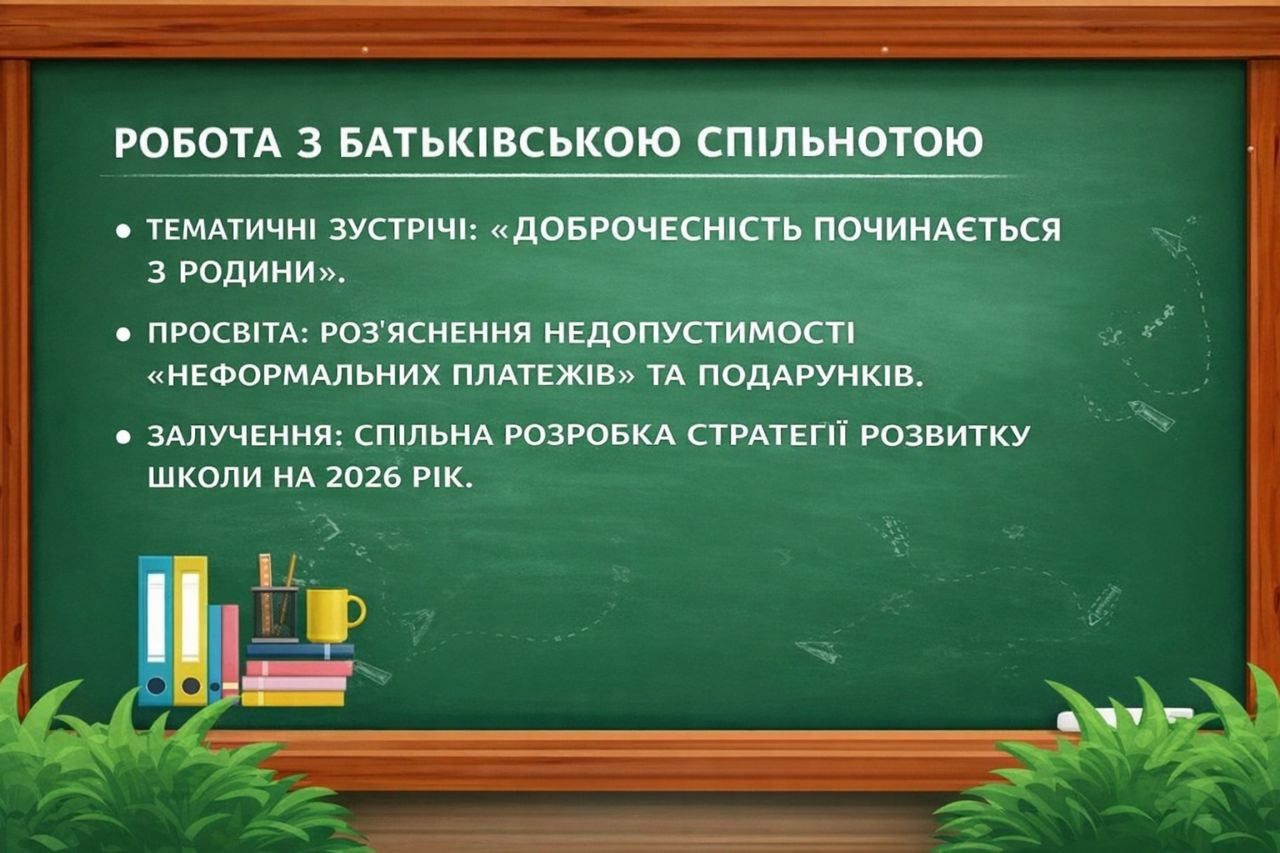 РОБОТА З БАТЬКІВСЬКОЮ СПІЛЬНОТОЮ

• ТЕМАТИЧНІ ЗУСТРІЧІ: «ДОБРОЧЕСНІСТЬ ПОЧИНАЄТЬСЯ З РОДИНИ».

• ПРОСВІТА: РОЗ'ЯСНЕННЯ НЕДОПУСТИМОСТІ «НЕФОРМАЛЬНИХ ПЛАТЕЖІВ» ТА ПОДАРУНКІВ.

• ЗАЛУЧЕННЯ: СПІЛЬНА РОЗРОБКА СТРАТЕГІЇ РОЗВИТКУ ШКОЛИ НА 2026 РІК.